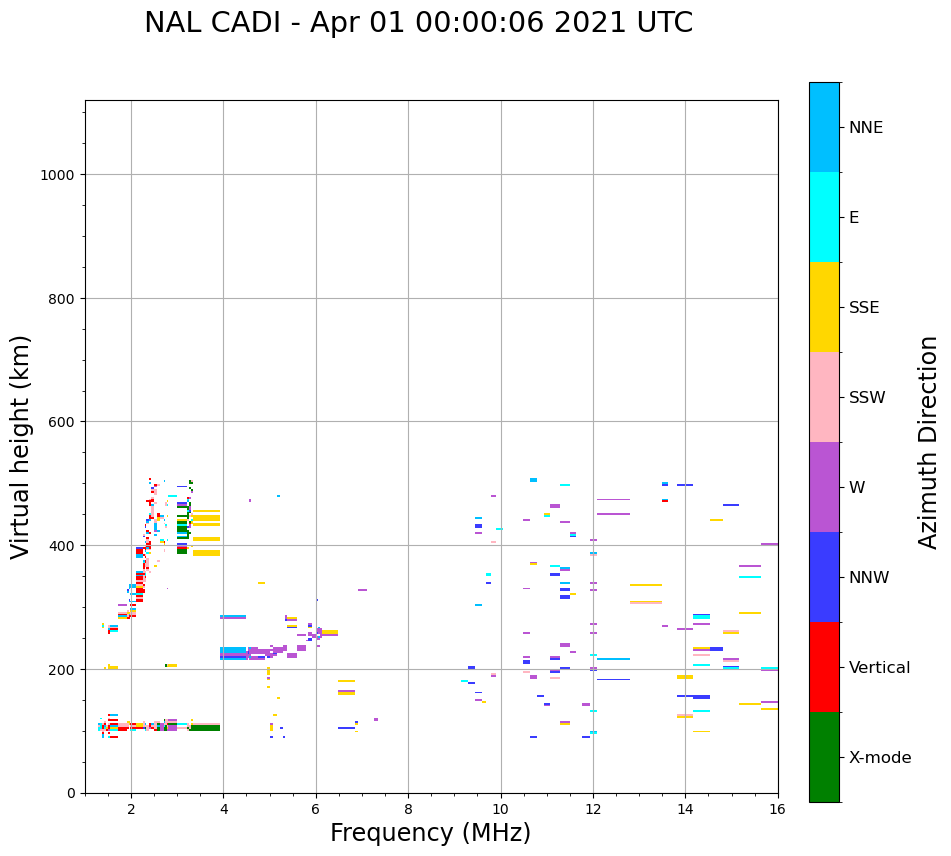 NAL CADI - Apr 01 00:00:06 2021 UTC

Virtual height (km)

1000
800
600
400
200
0

2
4
6
8
10
12
14
16

Frequency (MHz)

NNE
E
SSE
SSW
W
NNW
Vertical
X-mode

Azimuth Direction